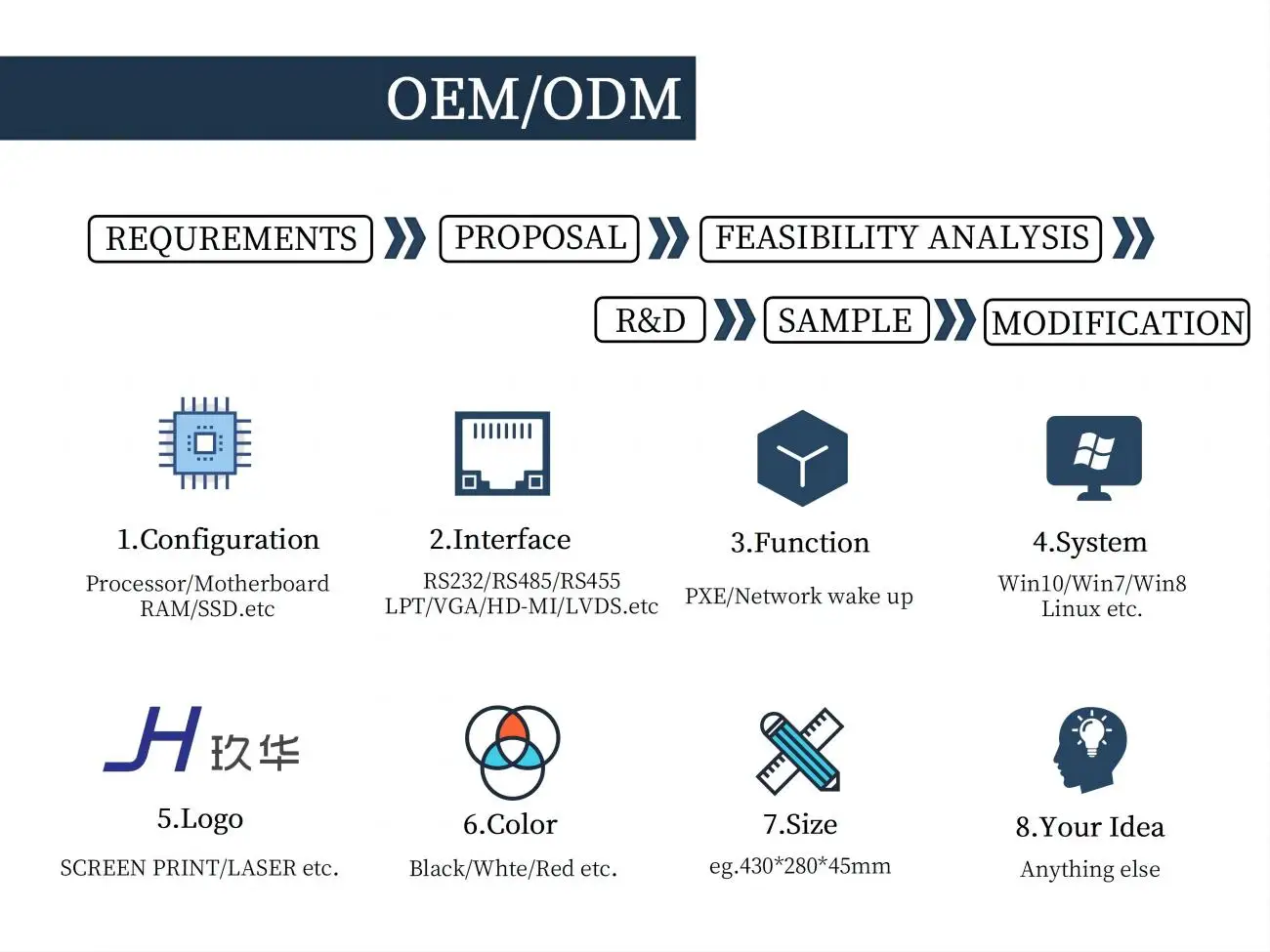 OEM/ODM

REQUREMENTS PROPOSAL FEASIBILITY ANALYSIS

R&D SAMPLE MODIFICATION

1.Configuration
Processor/Motherboard RAM/SSD.etc

2.Interface
RS232/RS485/RS455 LPT/VGA/HD-MI/LVDS.etc

3.Function
PXE/Network wake up

4.System
Win10/Win7/Win8 Linux etc.

JH 玖华

5.Logo
SCREEN PRINT/LASER etc.

6.Color
Black/Whte/Red etc.

7.Size
eg.430*280*45mm

8.Your Idea
Anything else